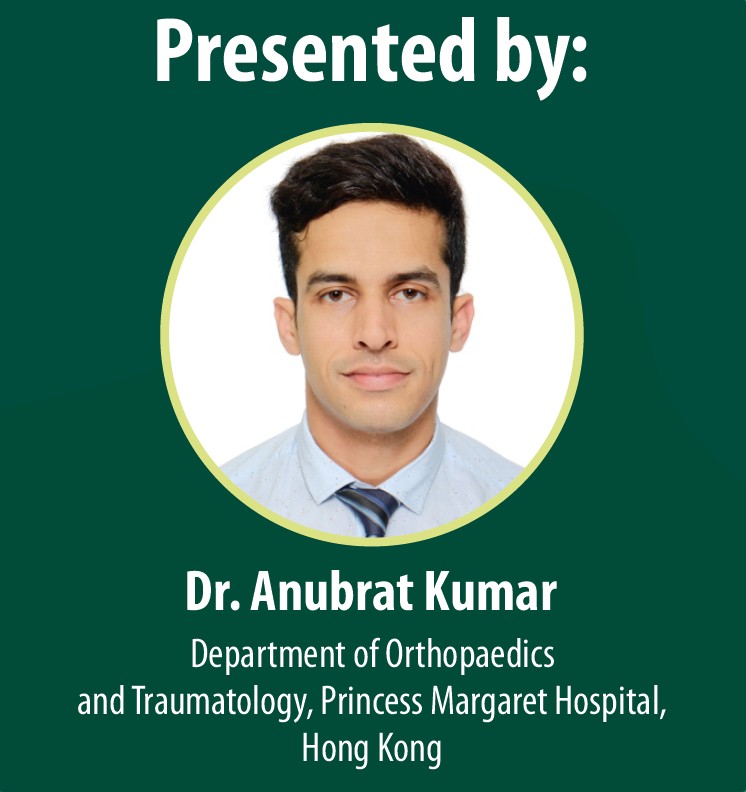 Presented by:

Dr. Anubrat Kumar

Department of Orthopaedics and Traumatology, Princess Margaret Hospital, Hong Kong